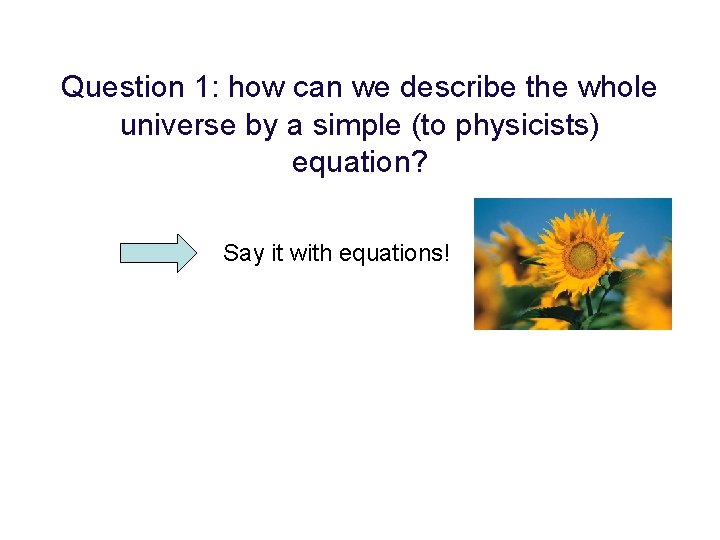 Question 1: how can we describe the whole universe by a simple (to physicists) equation?

Say it with equations!